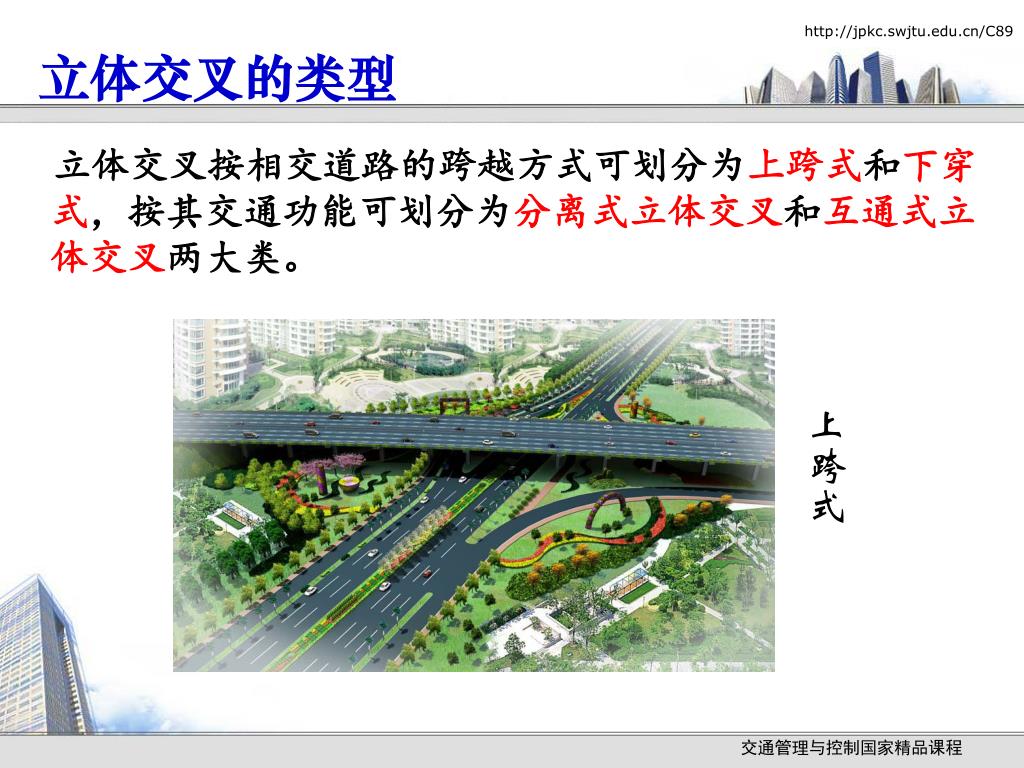 http://jpkc.swjtu.edu.cn/C89

立体交叉的类型

立体交叉按相交道路的跨越方式可划分为上跨式和下穿式，按其交通功能可划分为分离式立体交叉和互通式立体交叉两大类。

上跨式

交通管理与控制国家精品课程